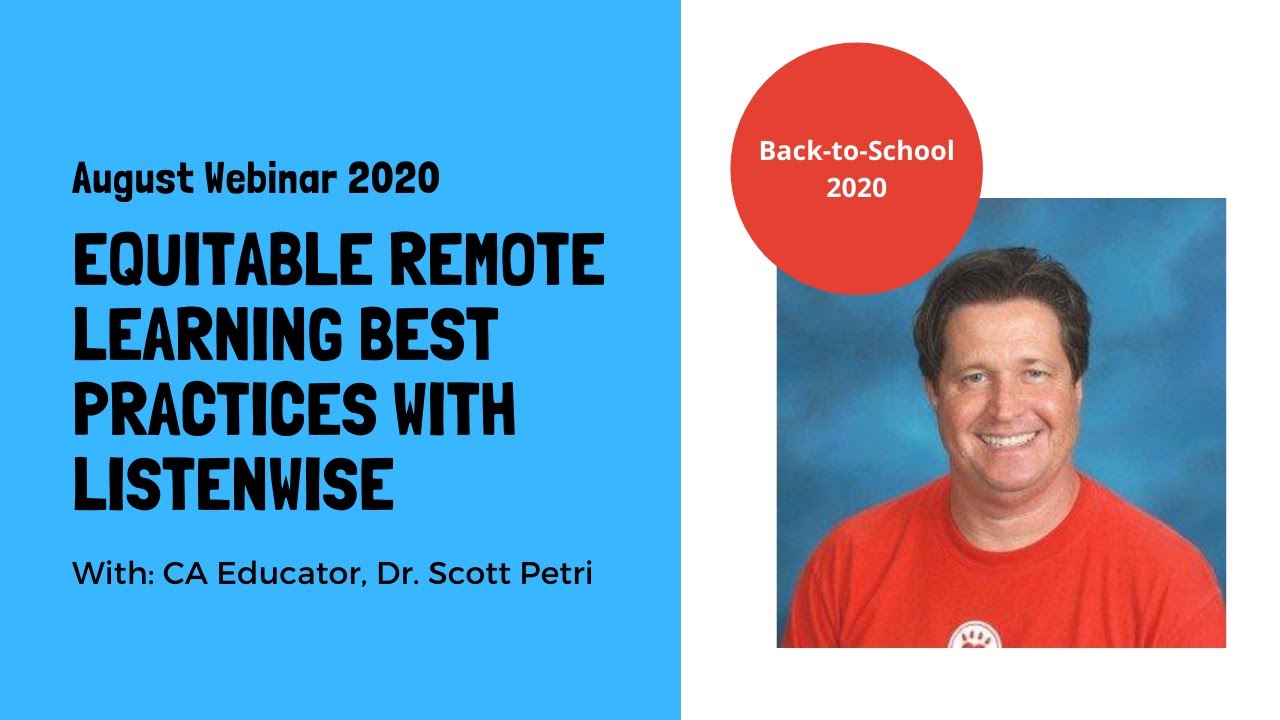 August Webinar 2020

EQUITABLE REMOTE LEARNING BEST PRACTICES WITH LISTENWISE

With: CA Educator, Dr. Scott Petri

Back-to-School 2020